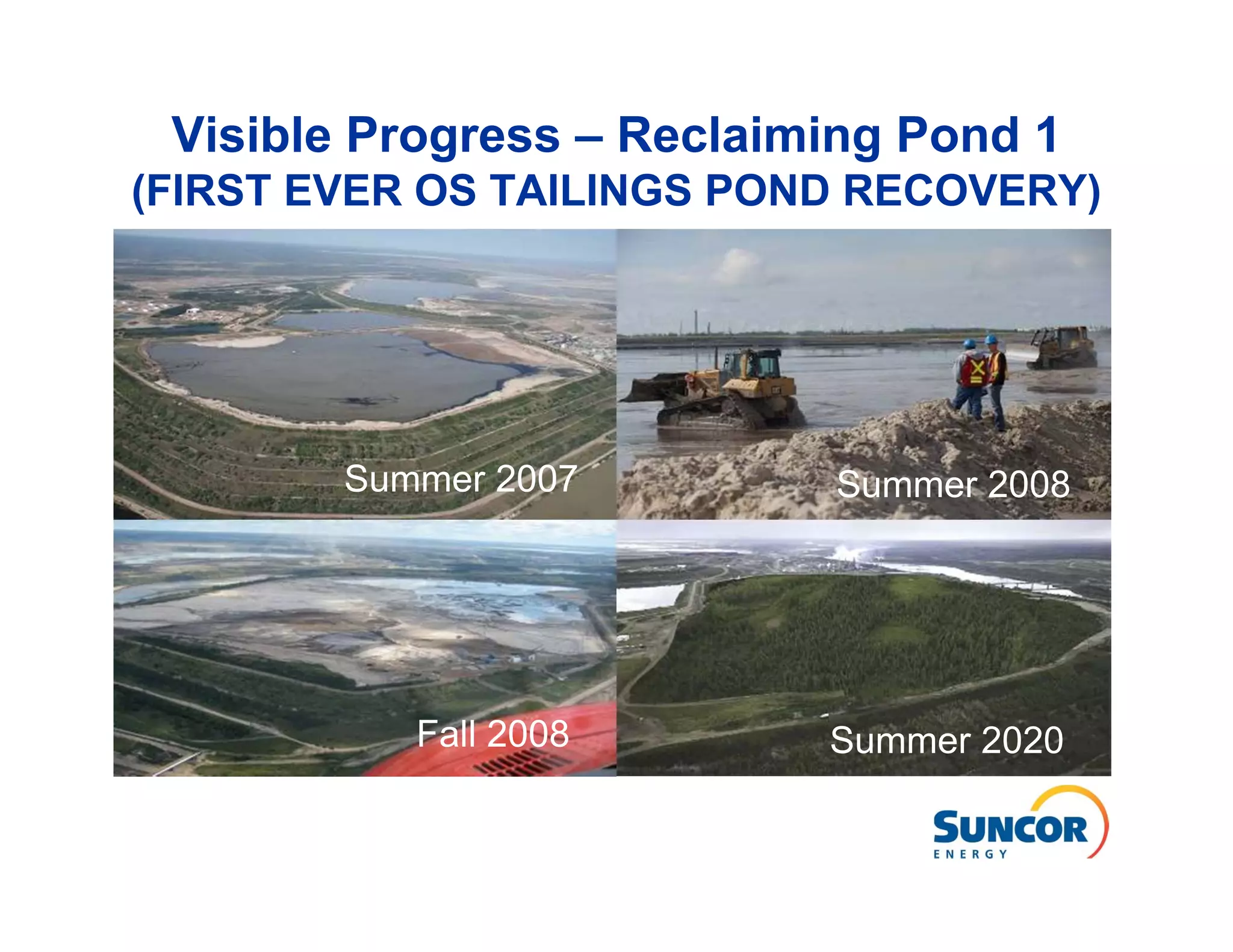 Visible Progress – Reclaiming Pond 1
(FIRST EVER OS TAILINGS POND RECOVERY)

Summer 2007

Summer 2008

Fall 2008

Summer 2020

SUNCOR
ENERGY